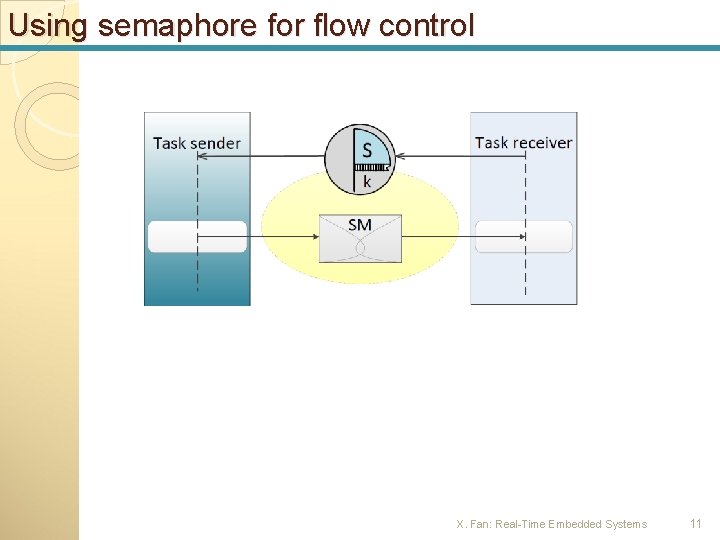 Using semaphore for flow control

Task sender

S

k

Task receiver

SM

X. Fan: Real-Time Embedded Systems

11